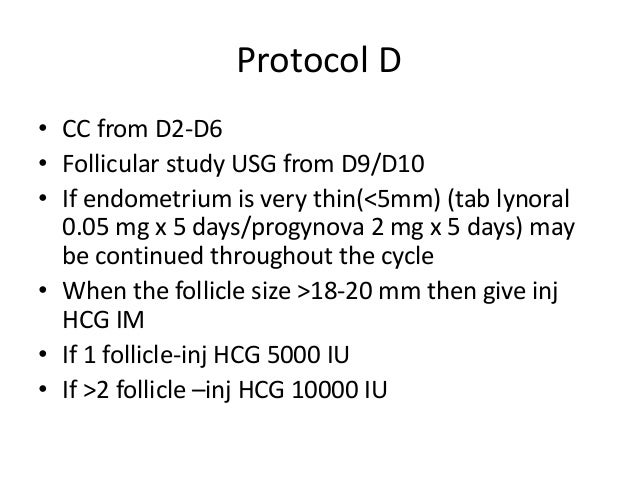 Protocol D

• CC from D2-D6
• Follicular study USG from D9/D10
• If endometrium is very thin(<5mm) (tab lynoral 0.05 mg x 5 days/progynova 2 mg x 5 days) may be continued throughout the cycle
• When the follicle size >18-20 mm then give inj HCG IM
• If 1 follicle-inj HCG 5000 IU
• If >2 follicle –inj HCG 10000 IU